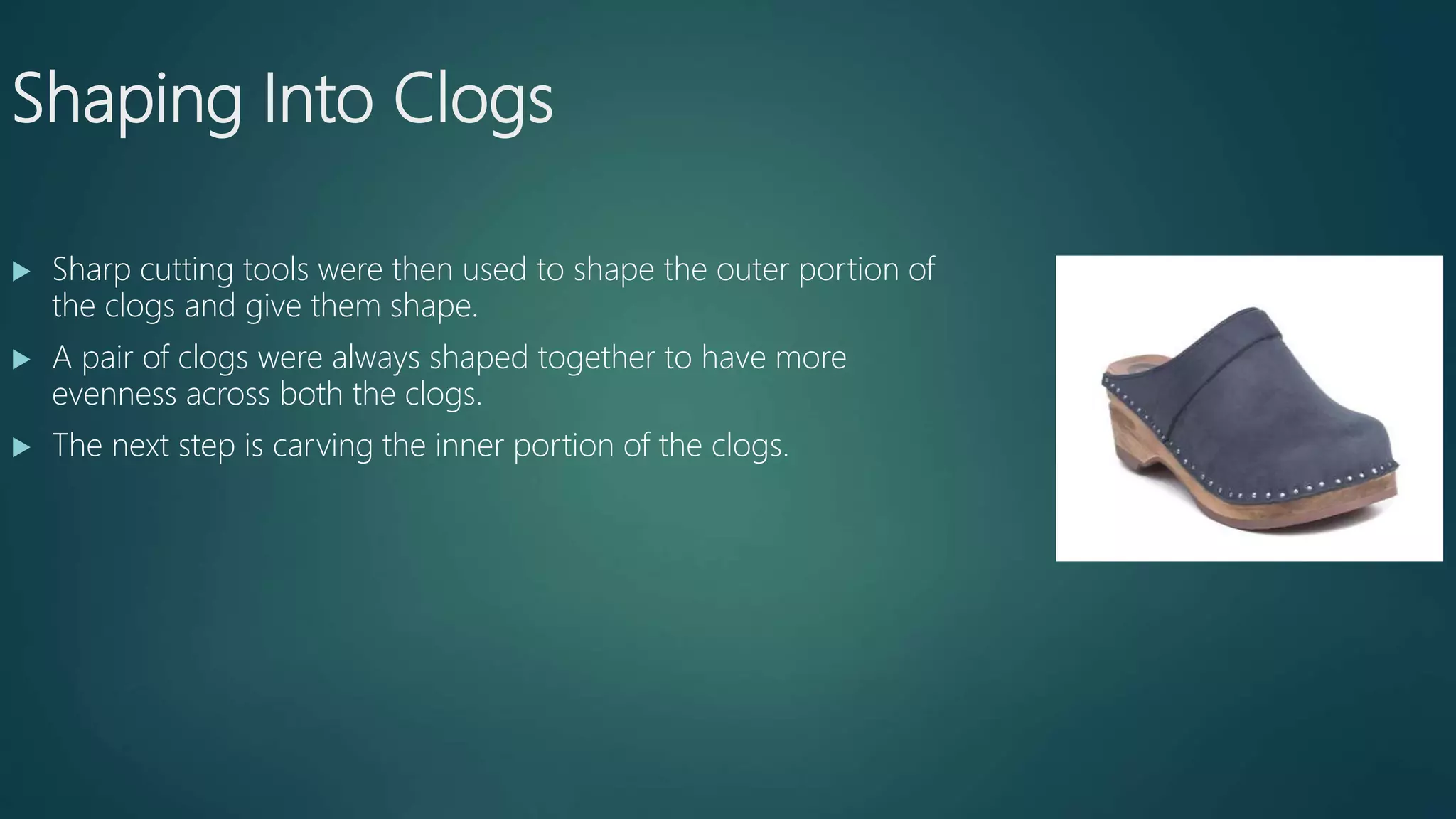 Shaping Into Clogs

▶ Sharp cutting tools were then used to shape the outer portion of the clogs and give them shape.

▶ A pair of clogs were always shaped together to have more evenness across both the clogs.

▶ The next step is carving the inner portion of the clogs.